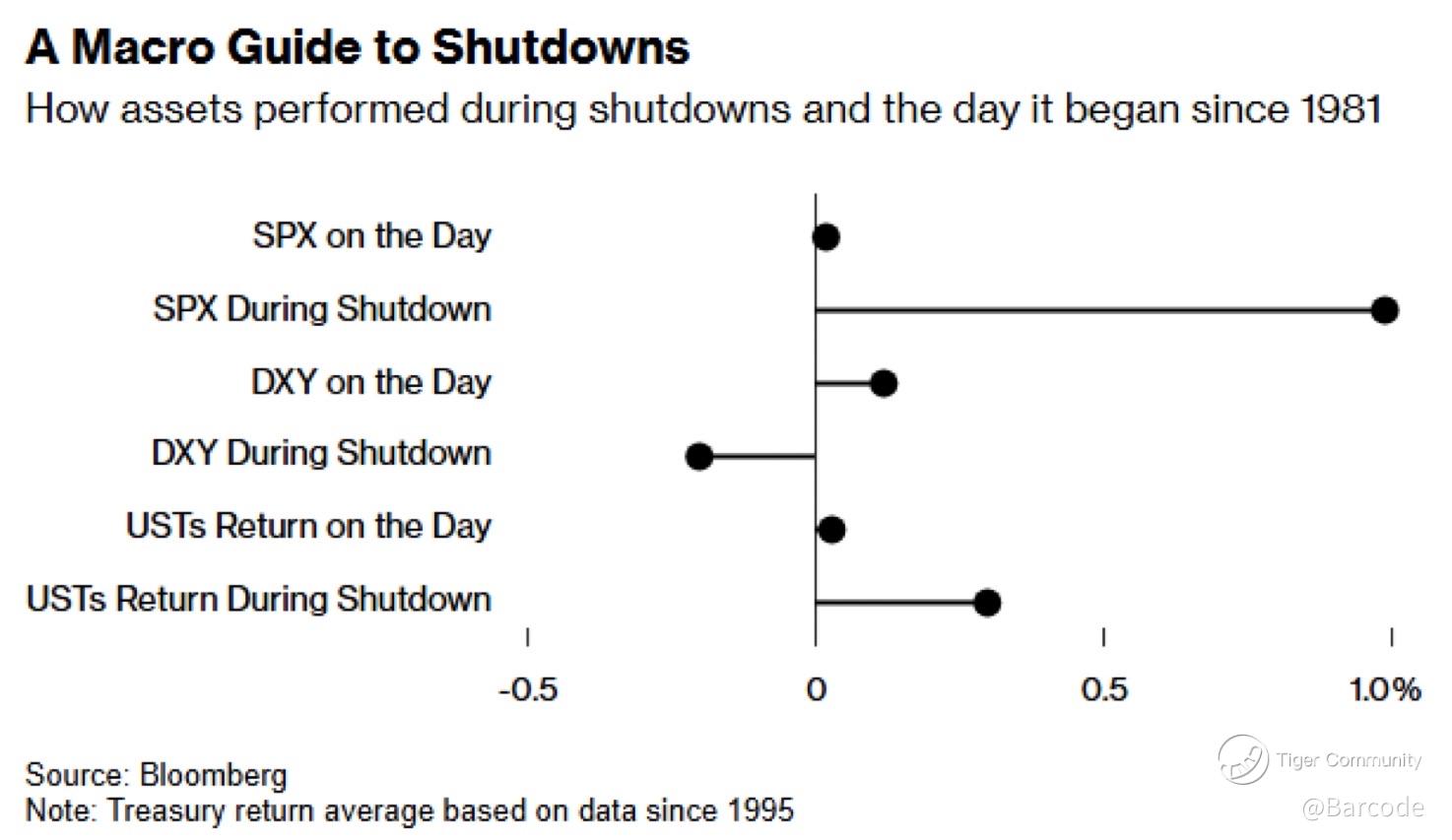 A Macro Guide to Shutdowns

How assets performed during shutdowns and the day it began since 1981

SPX on the Day
SPX During Shutdown
DXY on the Day
DXY During Shutdown
USTs Return on the Day
USTs Return During Shutdown

-0.5
0
0.5
1.0%

Source: Bloomberg
Note: Treasury return average based on data since 1995

Tiger Community
@Barcode